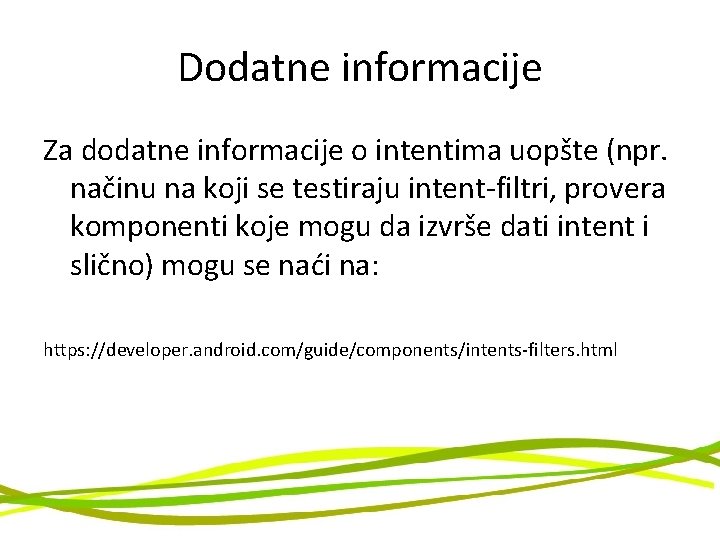 Dodatne informacije

Za dodatne informacije o intentima uopšte (npr. načinu na koji se testiraju intent-filtri, provera komponenti koje mogu da izvrše dati intent i slično) mogu se naći na:

https://developer.android.com/guide/components/intents-filters.html